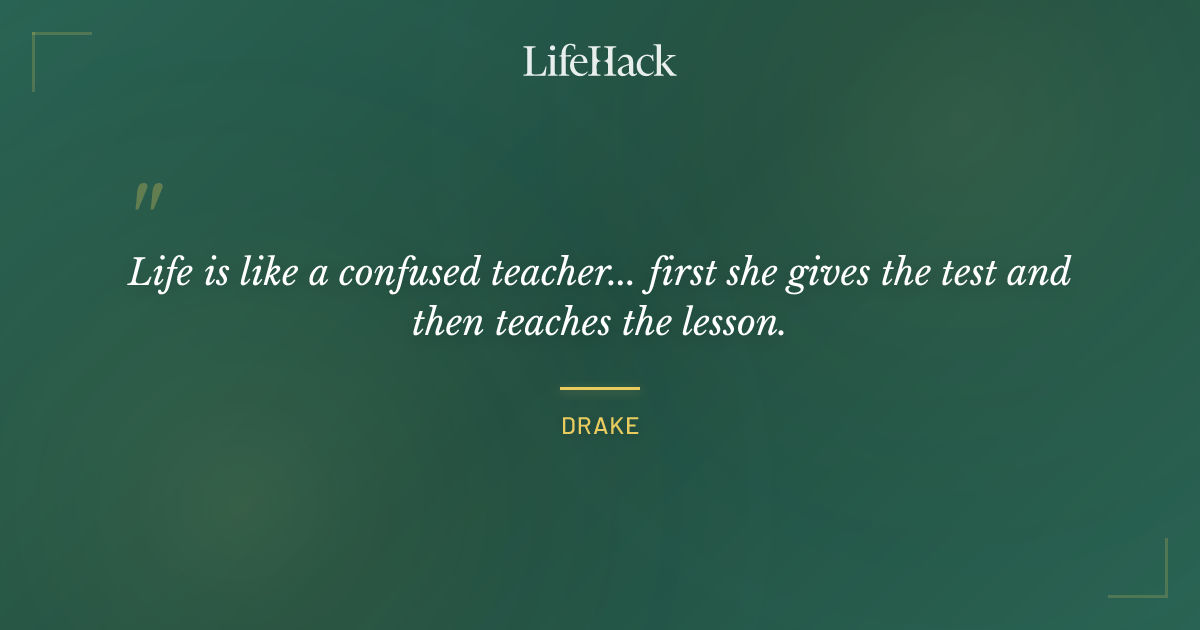 LifeHack

"

Life is like a confused teacher... first she gives the test and then teaches the lesson.

DRAKE